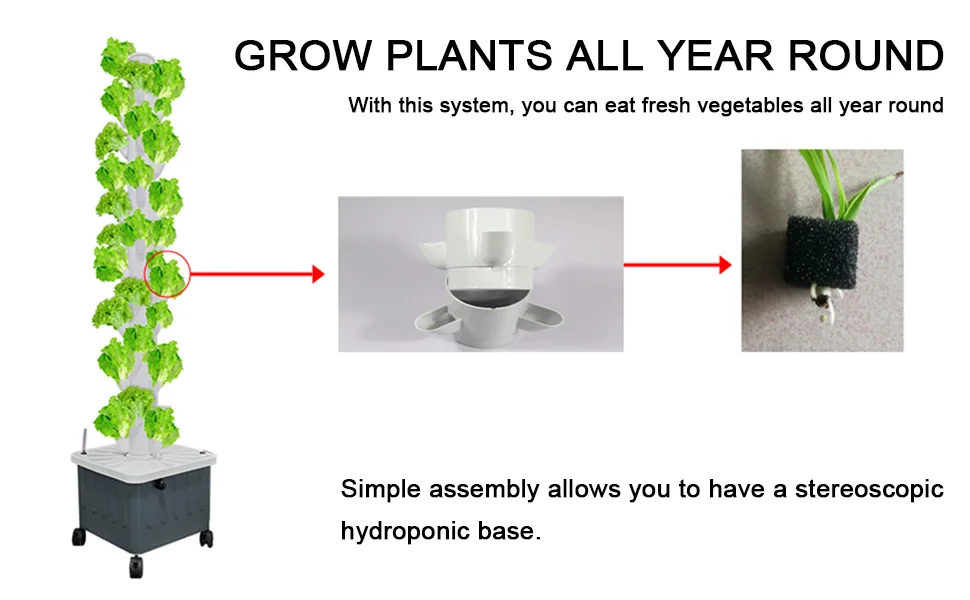 GROW PLANTS ALL YEAR ROUND

With this system, you can eat fresh vegetables all year round

Simple assembly allows you to have a stereoscopic hydroponic base.